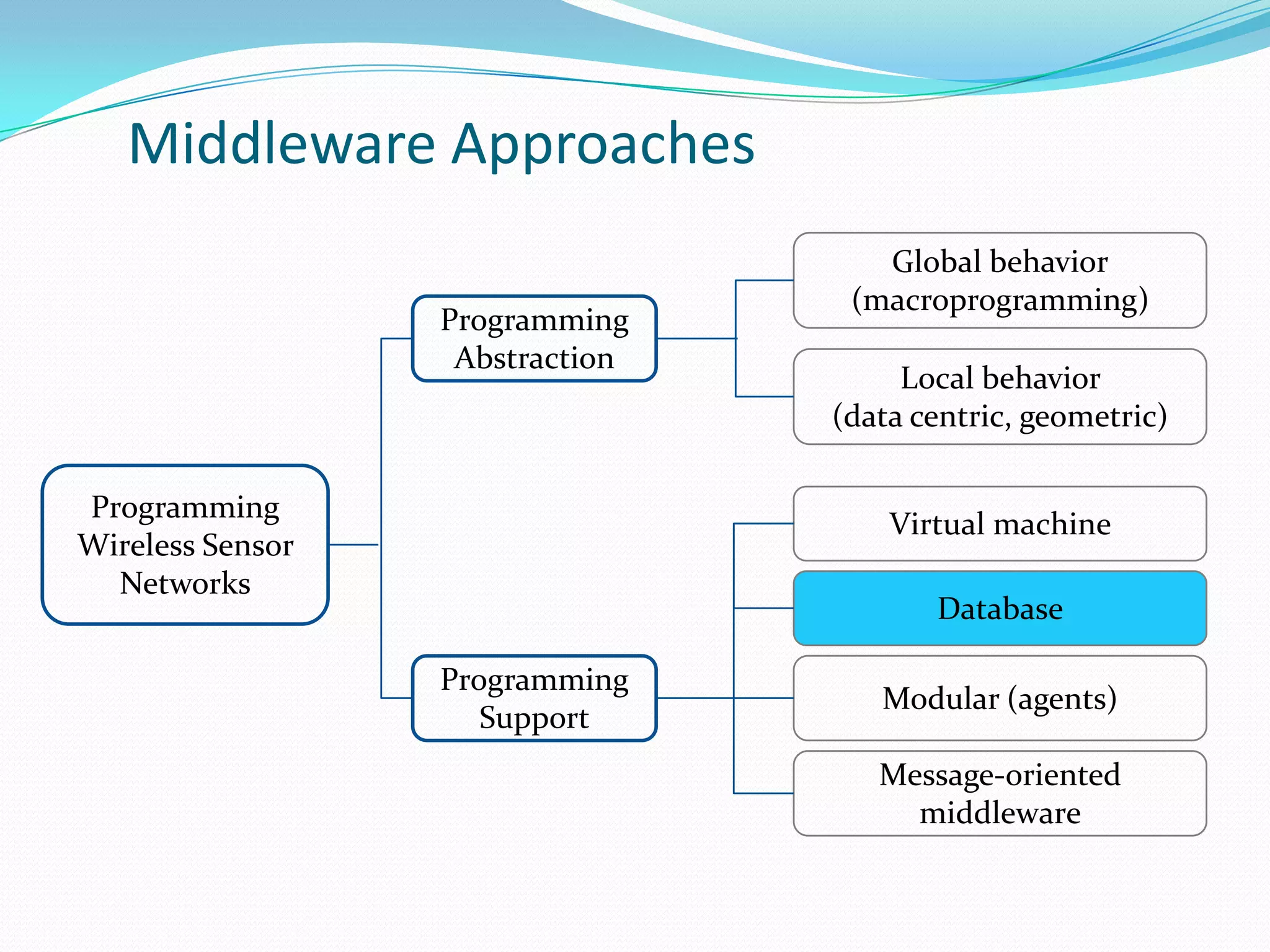 Middleware Approaches

Programming Wireless Sensor Networks

Programming Abstraction

Global behavior (macroprogramming)

Local behavior (data centric, geometric)

Programming Support

Virtual machine

Database

Modular (agents)

Message-oriented middleware